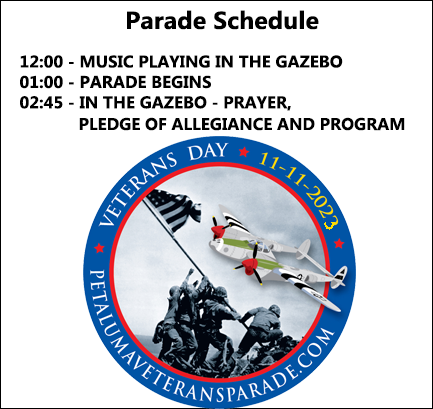 Parade Schedule

12:00 - MUSIC PLAYING IN THE GAZEBO
01:00 - PARADE BEGINS
02:45 - IN THE GAZEBO - PRAYER, PLEDGE OF ALLEGIANCE AND PROGRAM

VETERANS DAY 11-11-2023

PETALUMAVETERANSPARADE.COM